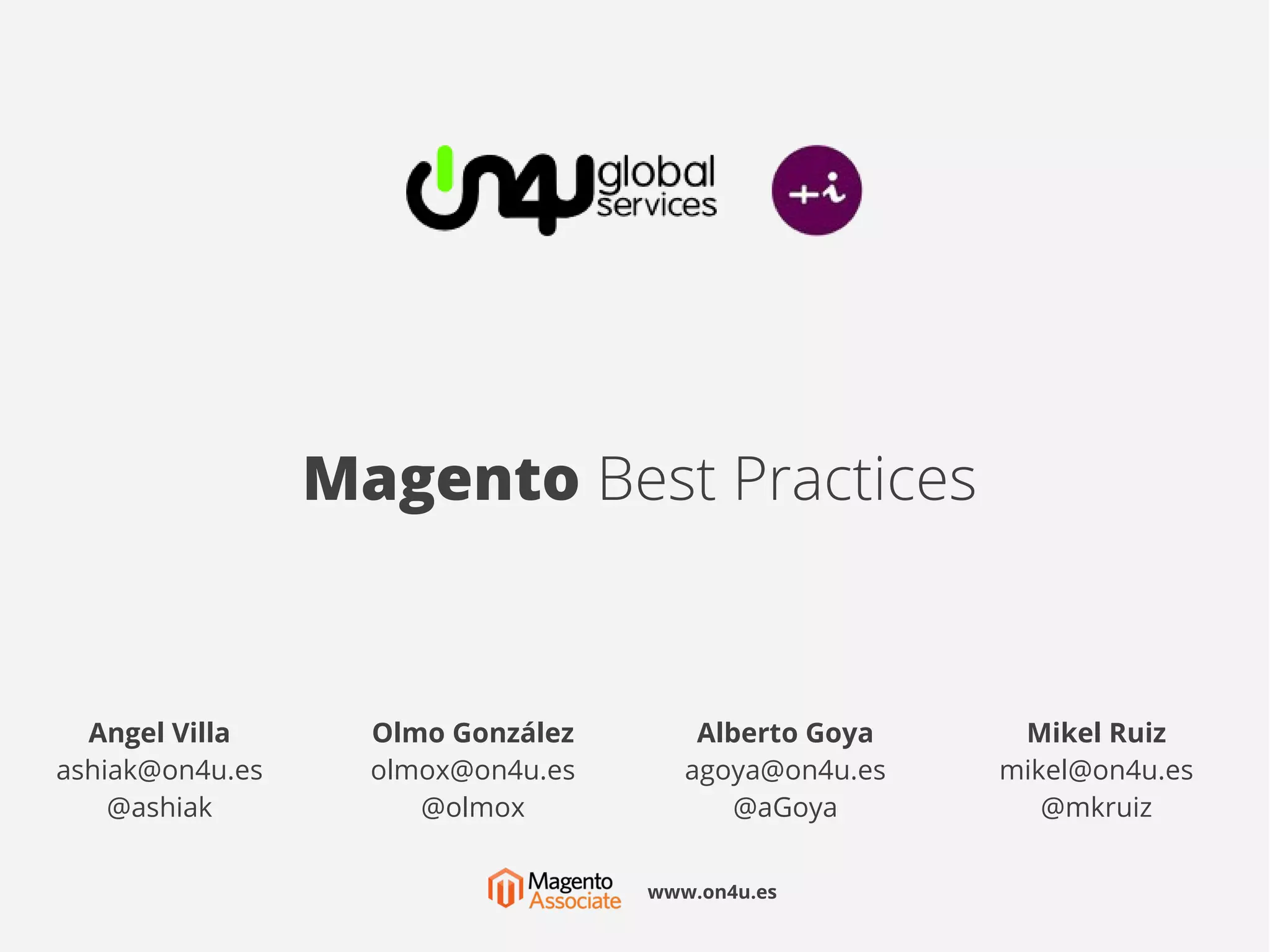 on4u global services

+i

Magento Best Practices

Angel Villa
ashiak@on4u.es
@ashiak

Olmo González
olmox@on4u.es
@olmox

Alberto Goya
agoya@on4u.es
@aGoya

Mikel Ruiz
mikel@on4u.es
@mkruiz

Magento Associate

www.on4u.es